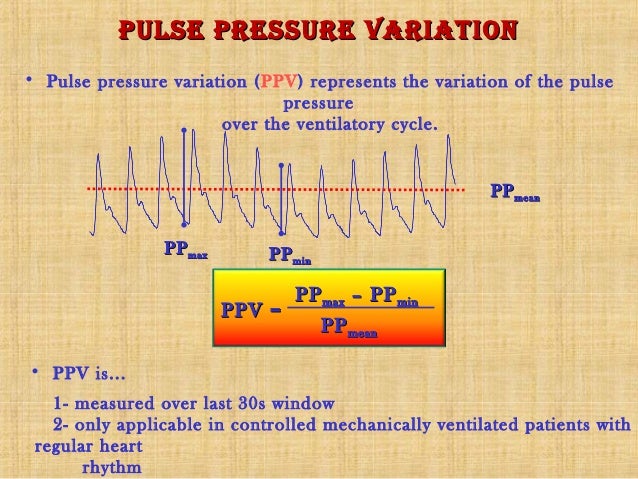 PULSE PRESSURE VARIATION

• Pulse pressure variation (PPV) represents the variation of the pulse pressure over the ventilatory cycle.

$PP_{mean}$

$PP_{max}$

$PP_{min}$

$PPV = \frac{PP_{max} - PP_{min}}{PP_{mean}}$

• PPV is...

1- measured over last 30s window

2- only applicable in controlled mechanically ventilated patients with regular heart rhythm